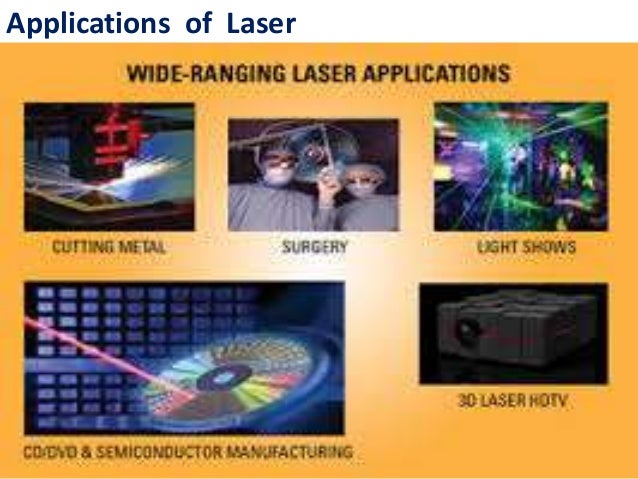 Applications of Laser

WIDE-RANGING LASER APPLICATIONS

CUTTING METAL

SURGERY

LIGHT SHOWS

CD/DVD & SEMICONDUCTOR MANUFACTURING

3D LASER HDTV